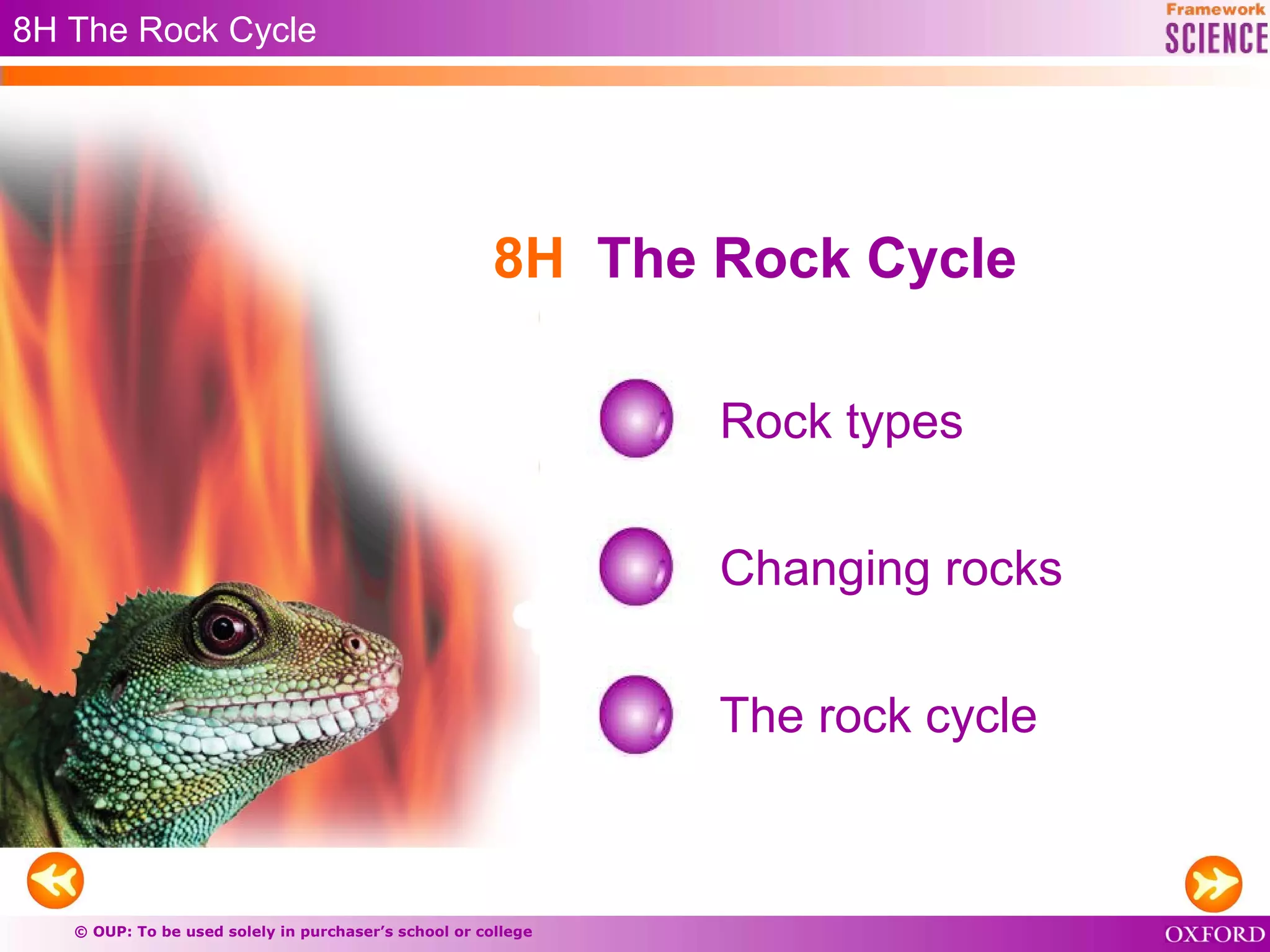 8H The Rock Cycle

Framework
SCIENCE

8H The Rock Cycle

Rock types

Changing rocks

The rock cycle

© OUP: To be used solely in purchaser's school or college

OXFORD